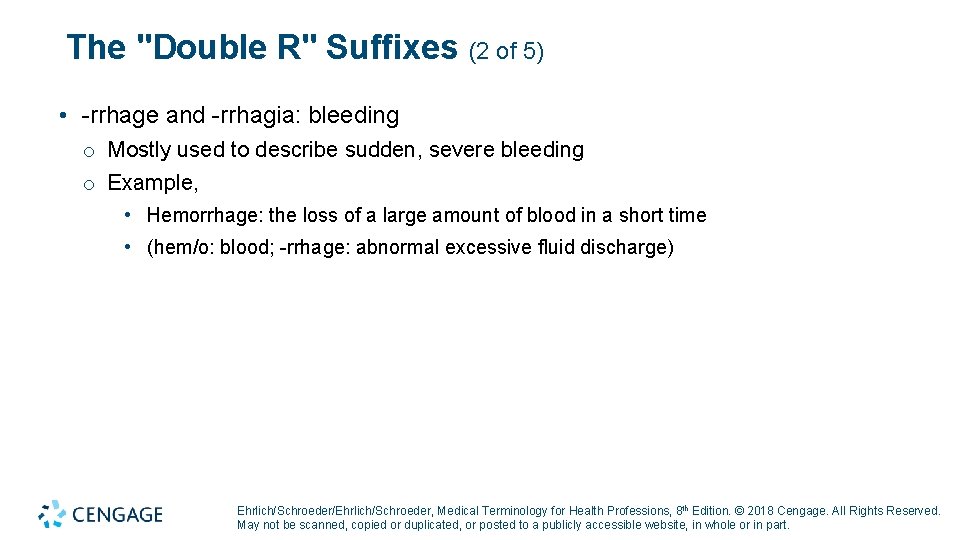 The "Double R" Suffixes (2 of 5)

• -rrhage and -rrhagia: bleeding
  o Mostly used to describe sudden, severe bleeding
  o Example,
    • Hemorrhage: the loss of a large amount of blood in a short time
    • (hem/o: blood; -rrhage: abnormal excessive fluid discharge)

CENGAGE

Ehrlich/Schroeder/Ehrlich/Schroeder, Medical Terminology for Health Professions, 8th Edition. © 2018 Cengage. All Rights Reserved. May not be scanned, copied or duplicated, or posted to a publicly accessible website, in whole or in part.